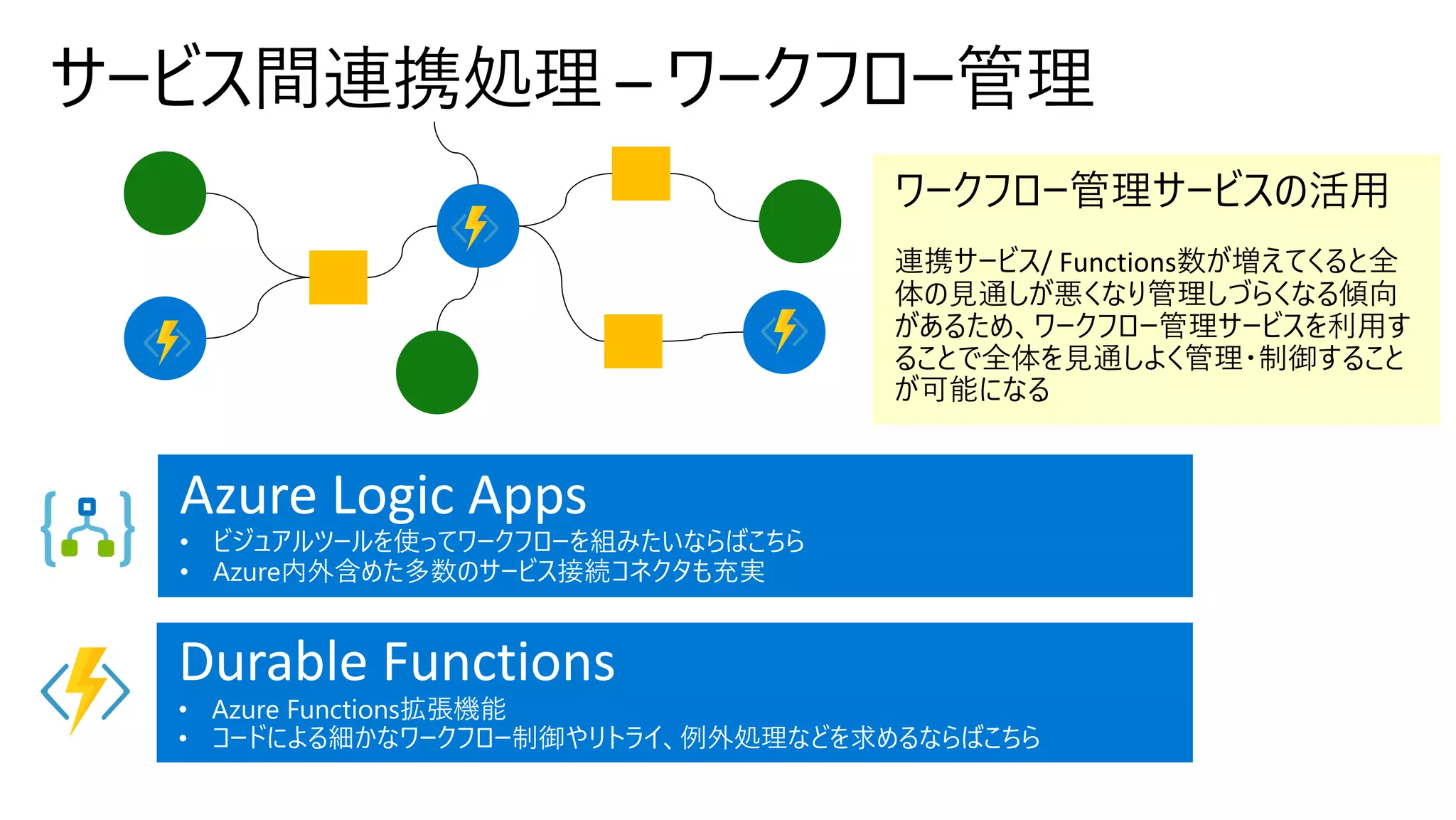 サービス間連携処理 – ワークフロー管理

ワークフロー管理サービスの活用

連携サービス/ Functions数が増えてくると全体の見通しが悪くなり管理しづらくなる傾向があるため、ワークフロー管理サービスを利用することで全体を見通しよく管理・制御することが可能になる

Azure Logic Apps
• ビジュアルツールを使ってワークフローを組みたいならばこちら
• Azure内外含めた多数のサービス接続コネクタも充実

Durable Functions
• Azure Functions拡張機能
• コードによる細かなワークフロー制御やリトライ、例外処理などを求めるならばこちら